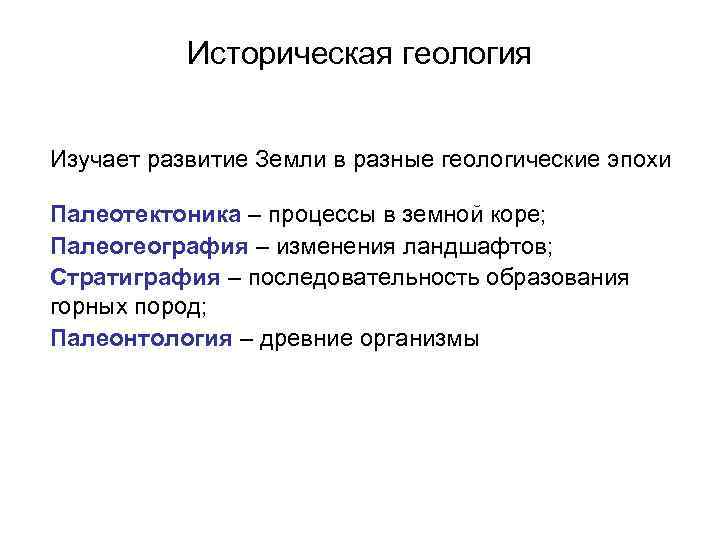 Историческая геология

Изучает развитие Земли в разные геологические эпохи

Палеотектоника – процессы в земной коре;
Палеогеография – изменения ландшафтов;
Стратиграфия – последовательность образования горных пород;
Палеонтология – древние организмы